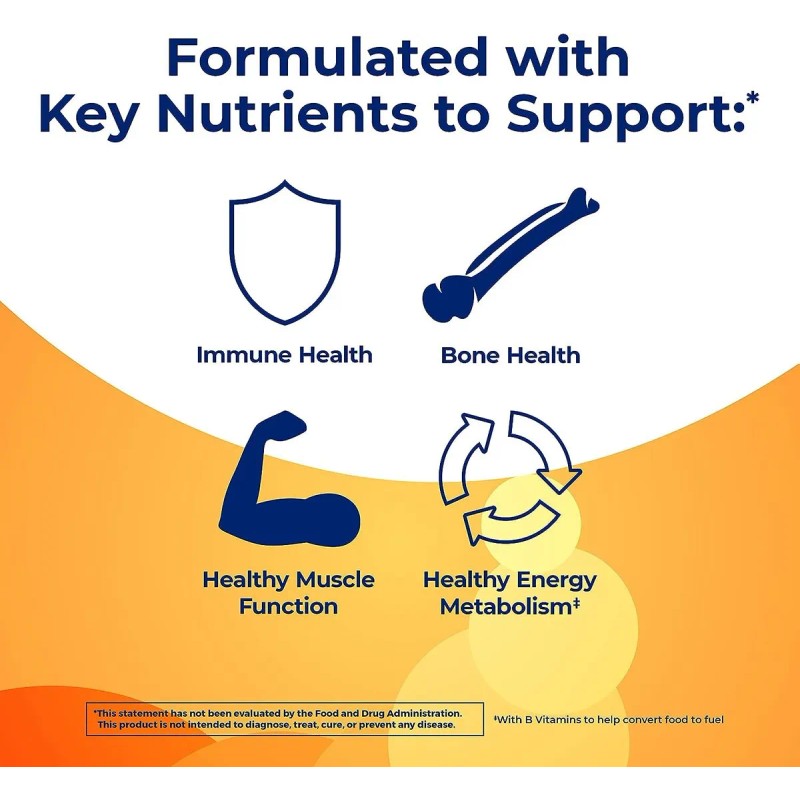 Formulated with Key Nutrients to Support:*

Immune Health

Bone Health

Healthy Muscle Function

Healthy Energy Metabolism‡

*This statement has not been evaluated by the Food and Drug Administration. This product is not intended to diagnose, treat, cure, or prevent any disease.

‡With B Vitamins to help convert food to fuel